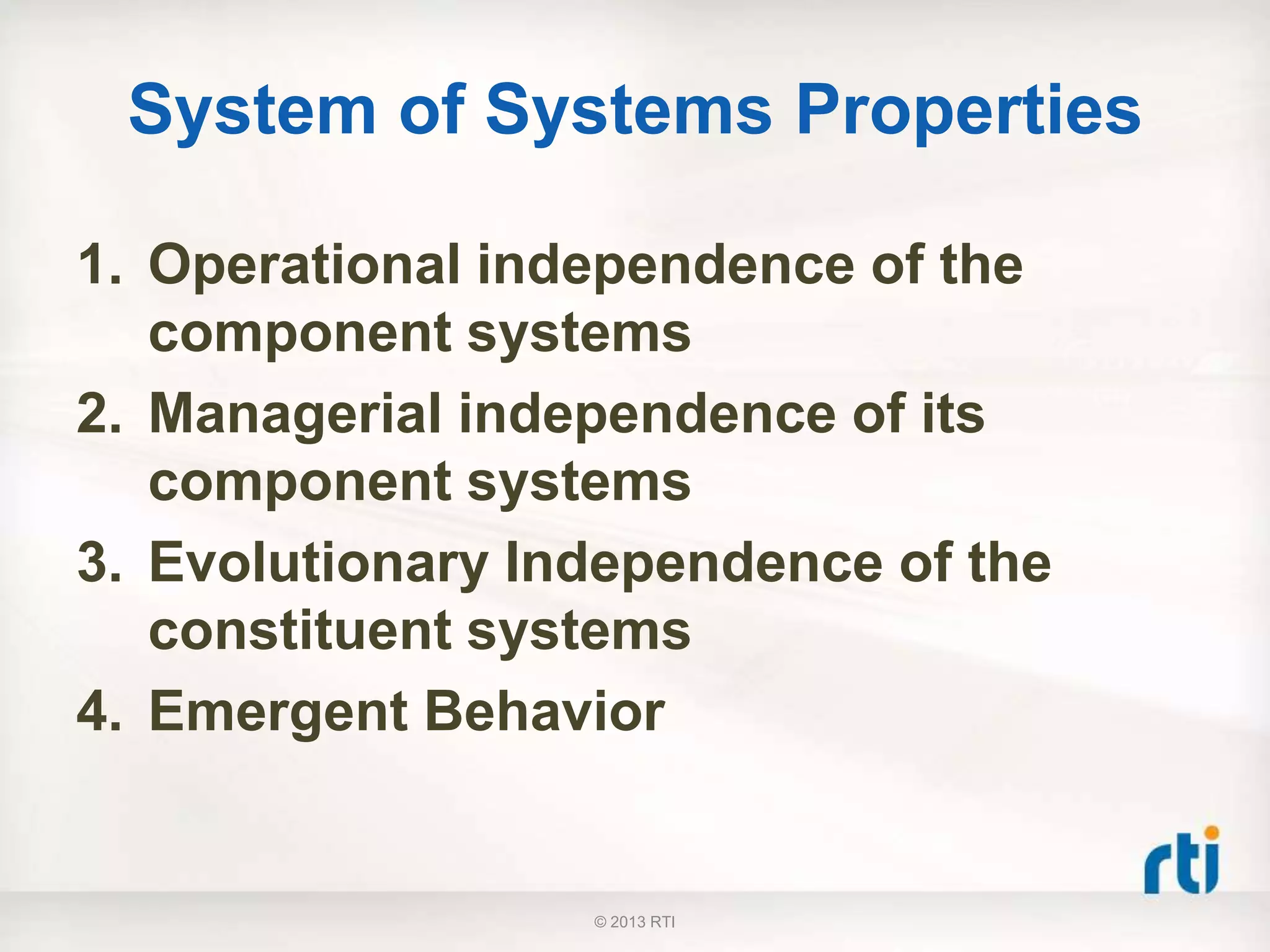 System of Systems Properties

1. Operational independence of the component systems
2. Managerial independence of its component systems
3. Evolutionary Independence of the constituent systems
4. Emergent Behavior

rti

© 2013 RTI